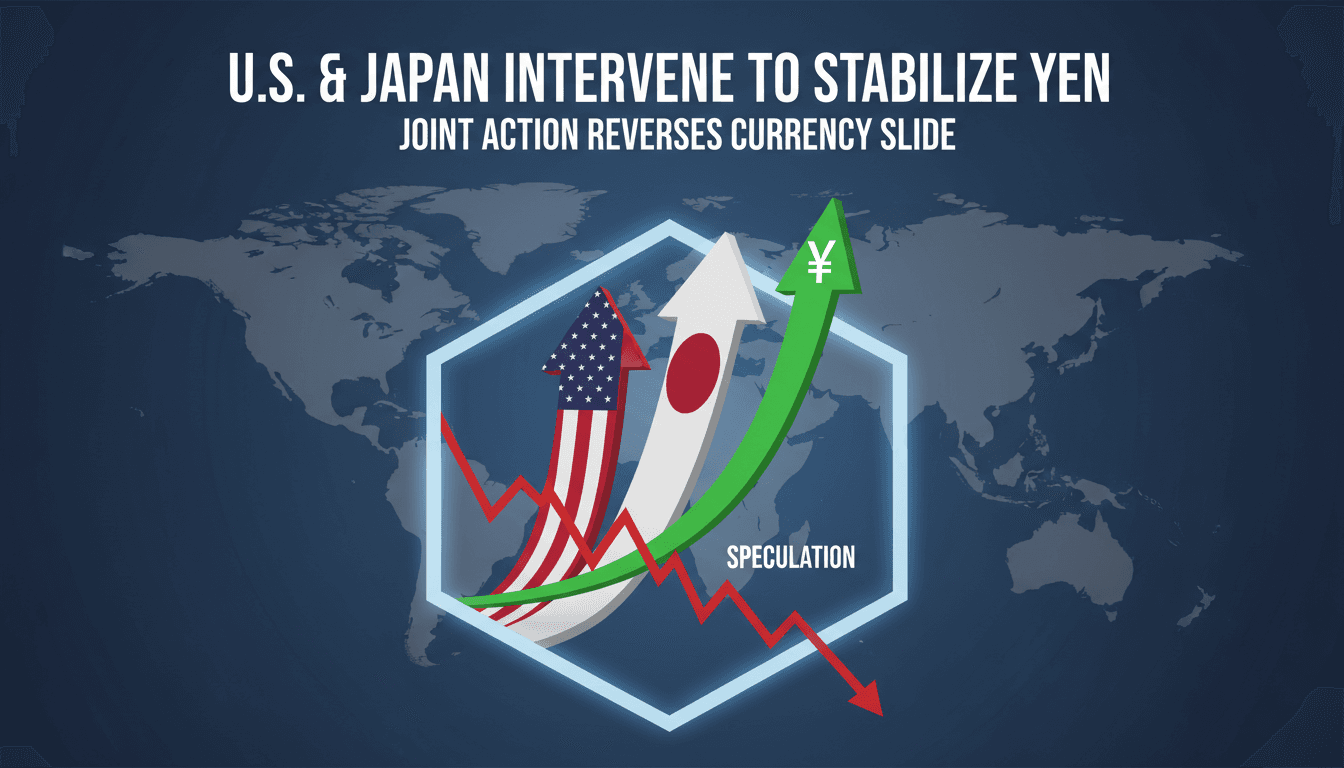 U.S. & JAPAN INTERVENE TO STABILIZE YEN
JOINT ACTION REVERSES CURRENCY SLIDE

¥

SPECULATION